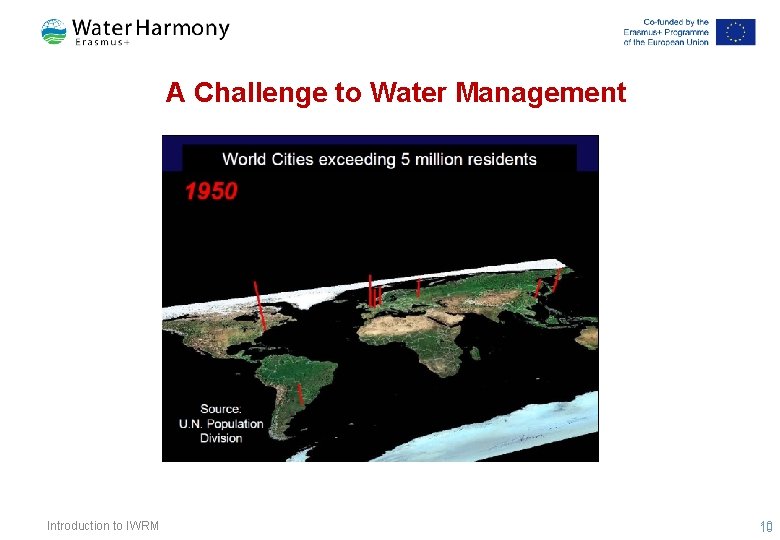 Water Harmony
Erasmus+

Co-funded by the Erasmus+ Programme of the European Union

A Challenge to Water Management

World Cities exceeding 5 million residents

1950

Source: U.N. Population Division

Introduction to IWRM

10